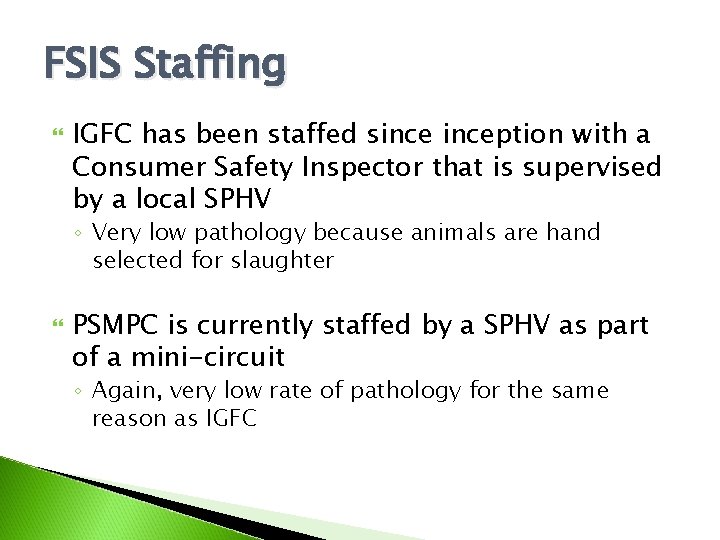 FSIS Staffing

IGFC has been staffed since inception with a Consumer Safety Inspector that is supervised by a local SPHV

◦ Very low pathology because animals are hand selected for slaughter

PSMPC is currently staffed by a SPHV as part of a mini-circuit

◦ Again, very low rate of pathology for the same reason as IGFC